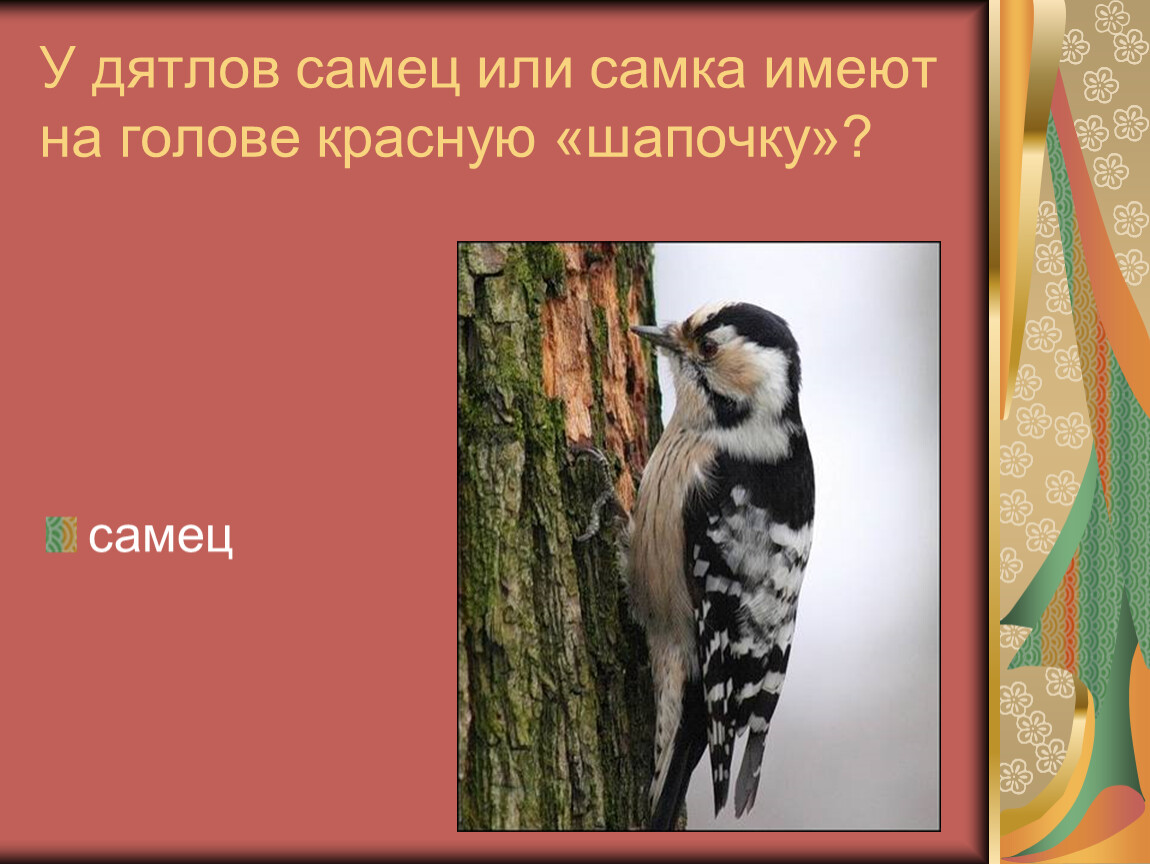 У дятлов самец или самка имеют на голове красную «шапочку»?

самец